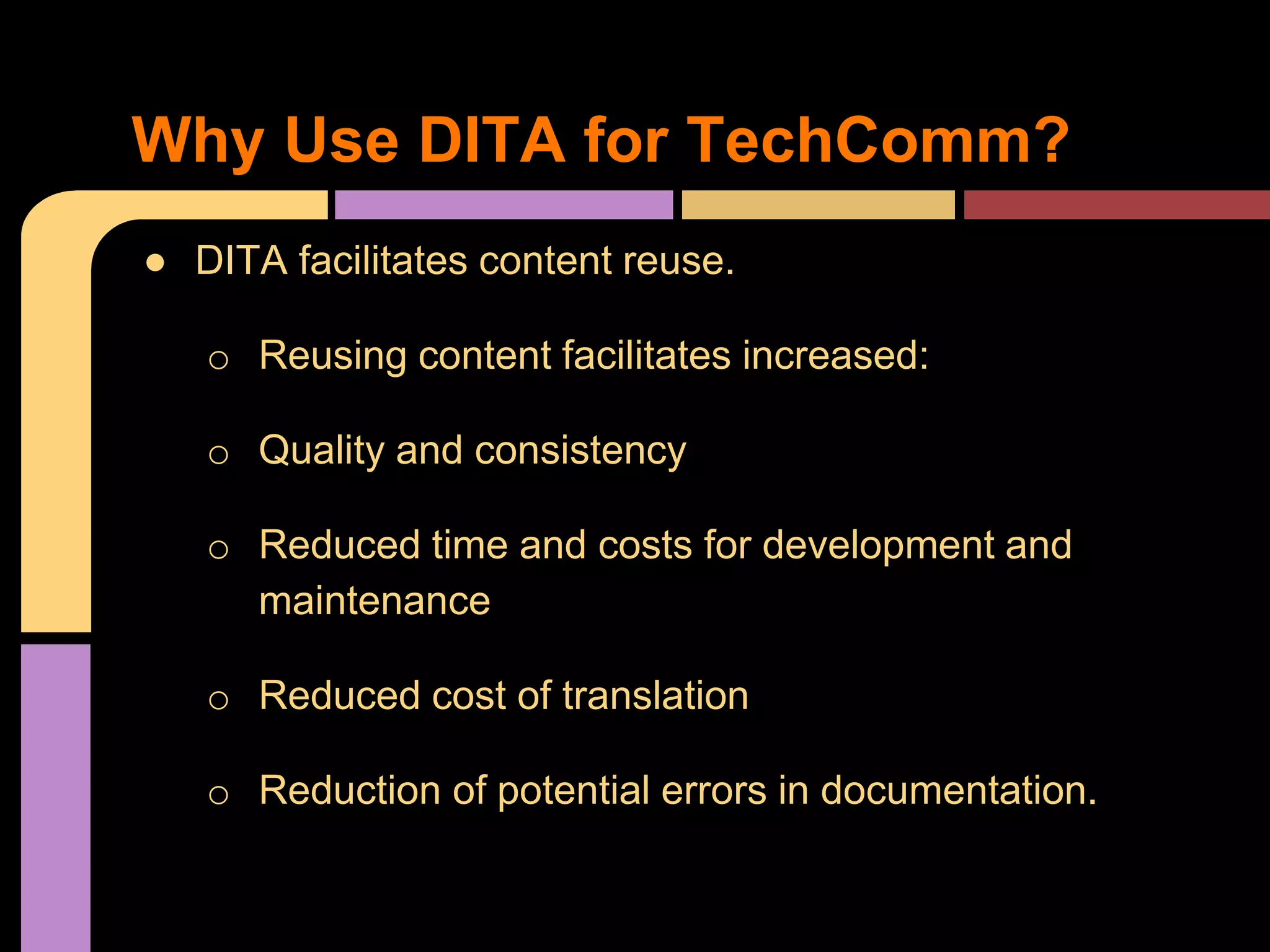 Why Use DITA for TechComm?

● DITA facilitates content reuse.

○ Reusing content facilitates increased:

○ Quality and consistency

○ Reduced time and costs for development and maintenance

○ Reduced cost of translation

○ Reduction of potential errors in documentation.